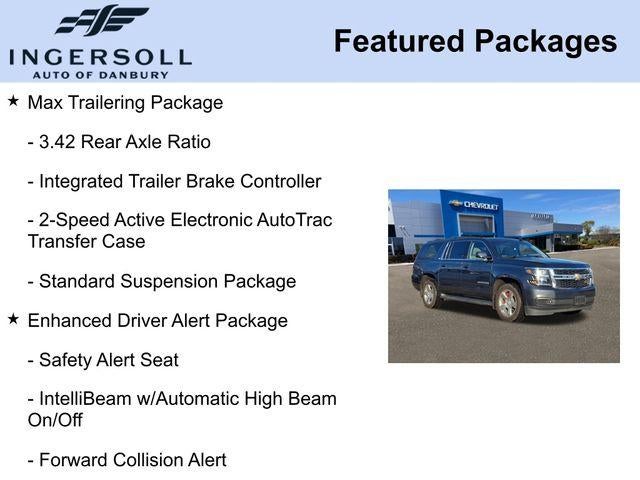 INGERSOLL
AUTO OF DANBURY

Featured Packages

★ Max Trailering Package

- 3.42 Rear Axle Ratio

- Integrated Trailer Brake Controller

- 2-Speed Active Electronic AutoTrac Transfer Case

- Standard Suspension Package

★ Enhanced Driver Alert Package

- Safety Alert Seat

- IntelliBeam w/Automatic High Beam On/Off

- Forward Collision Alert

CHEVROLET